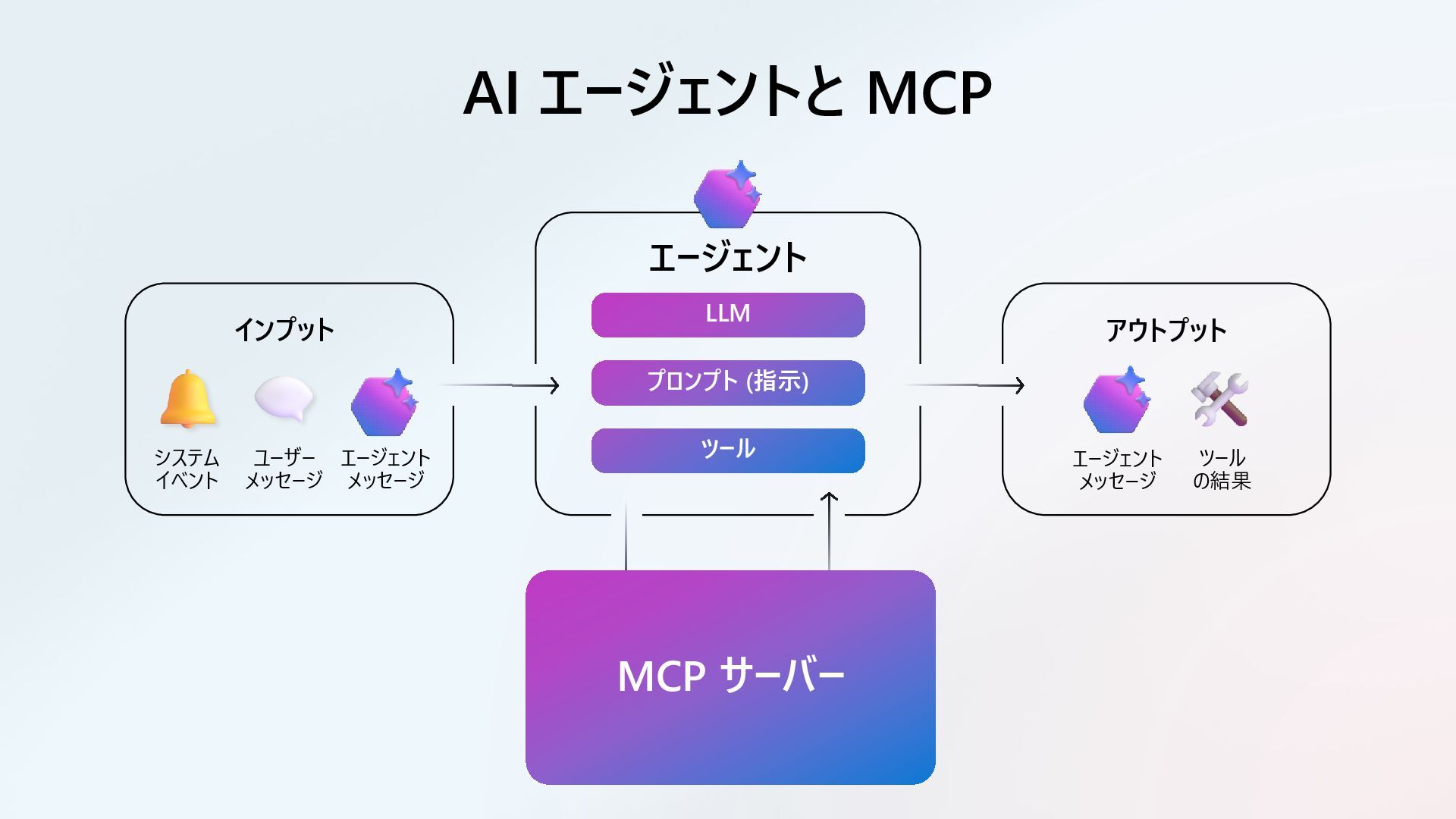 AI エージェントと MCP

インプット

システム イベント

ユーザー メッセージ

エージェント メッセージ

エージェント

LLM

プロンプト (指示)

ツール

アウトプット

エージェント メッセージ

ツール の結果

MCP サーバー